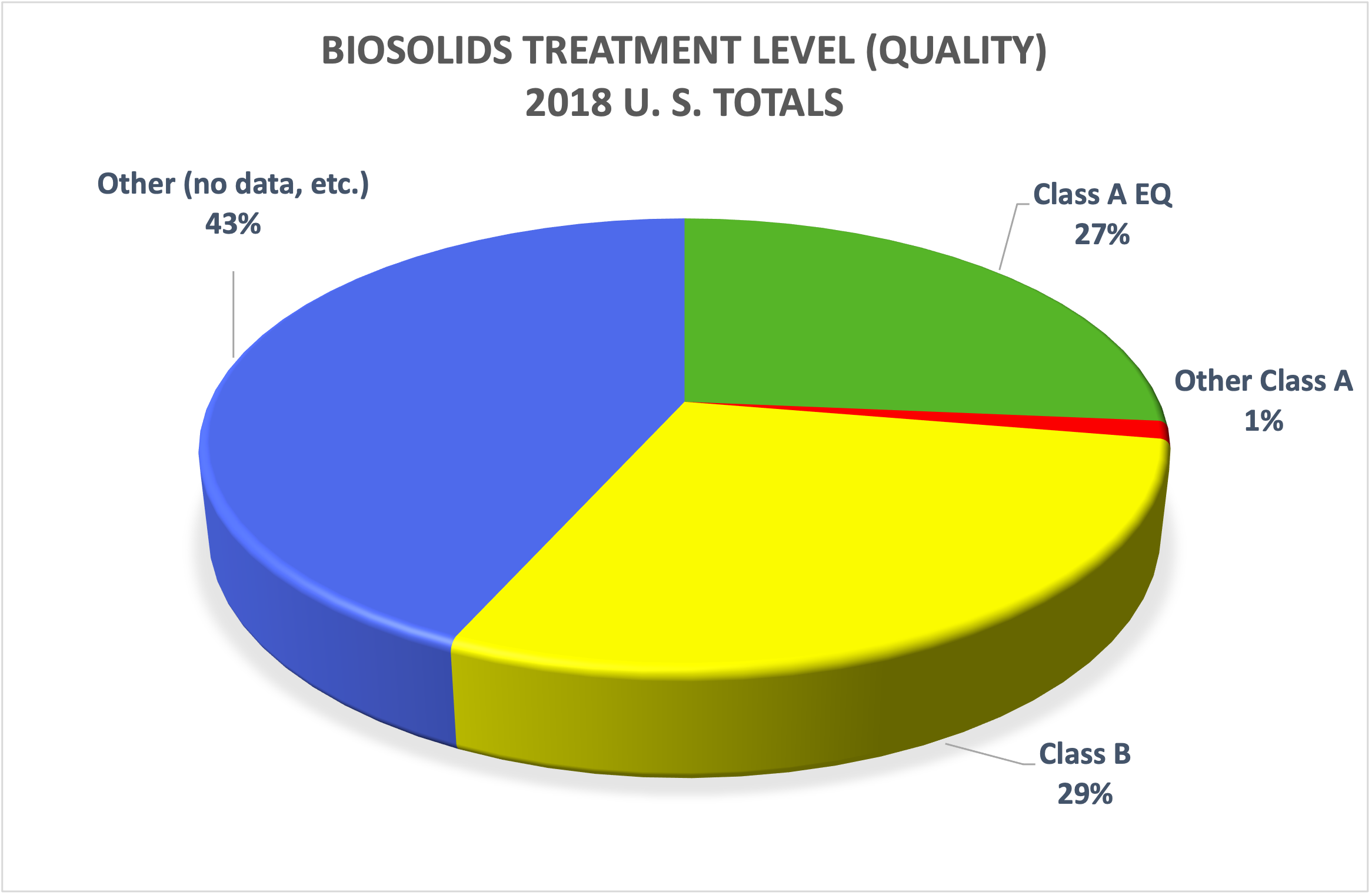 BIOSOLIDS TREATMENT LEVEL (QUALITY)
2018 U. S. TOTALS

Other (no data, etc.)
43%

Class A EQ
27%

Other Class A
1%

Class B
29%